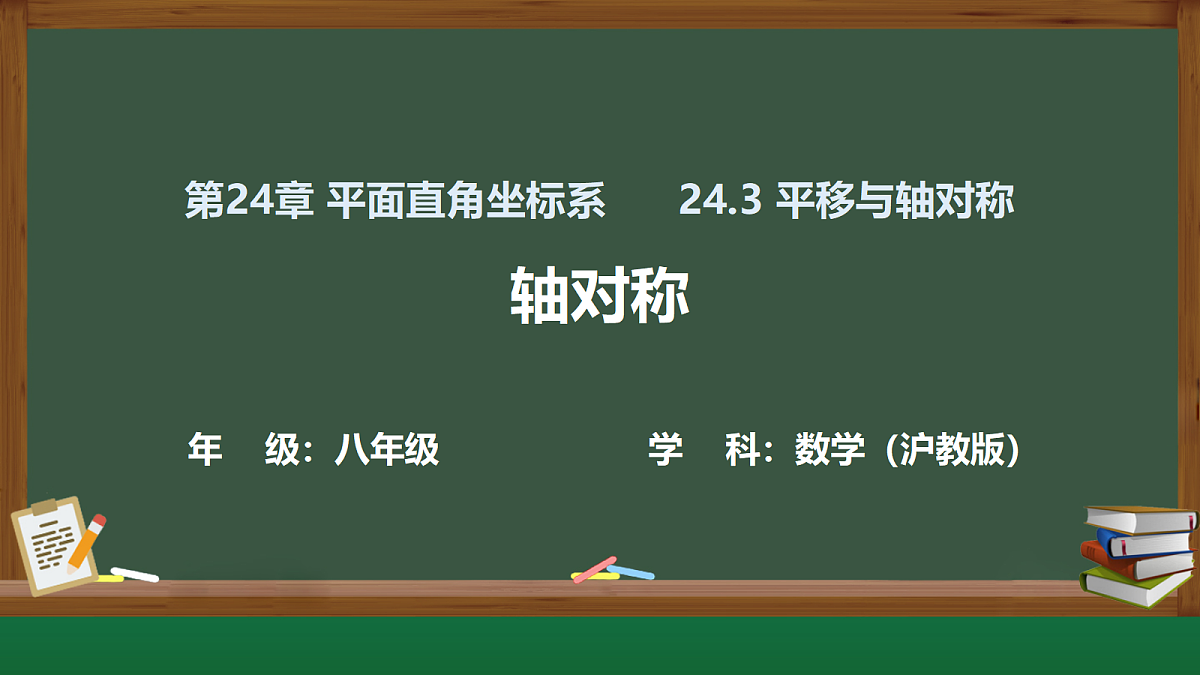 第24章 平面直角坐标系 24.3 平移与轴对称

轴对称

年 级：八年级 学 科：数学（沪教版）